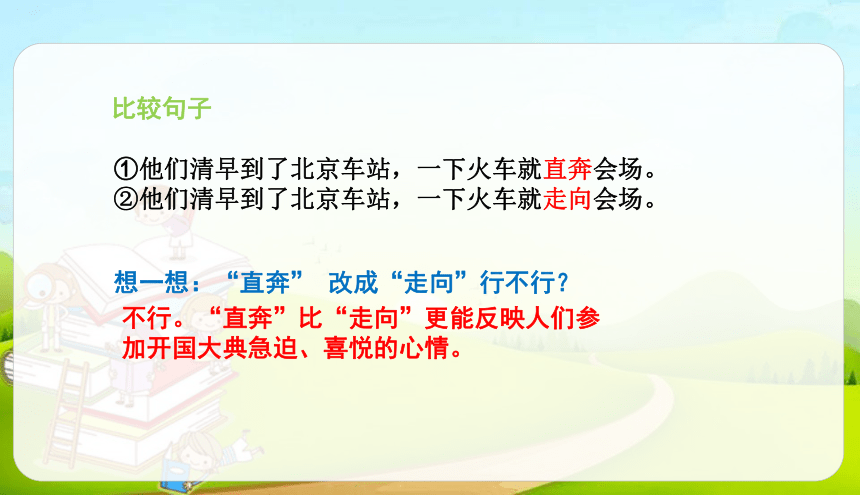 比较句子

①他们清早到了北京车站，一下火车就直奔会场。
②他们清早到了北京车站，一下火车就走向会场。

想一想：“直奔” 改成“走向”行不行？

不行。“直奔”比“走向”更能反映人们参加开国大典急迫、喜悦的心情。